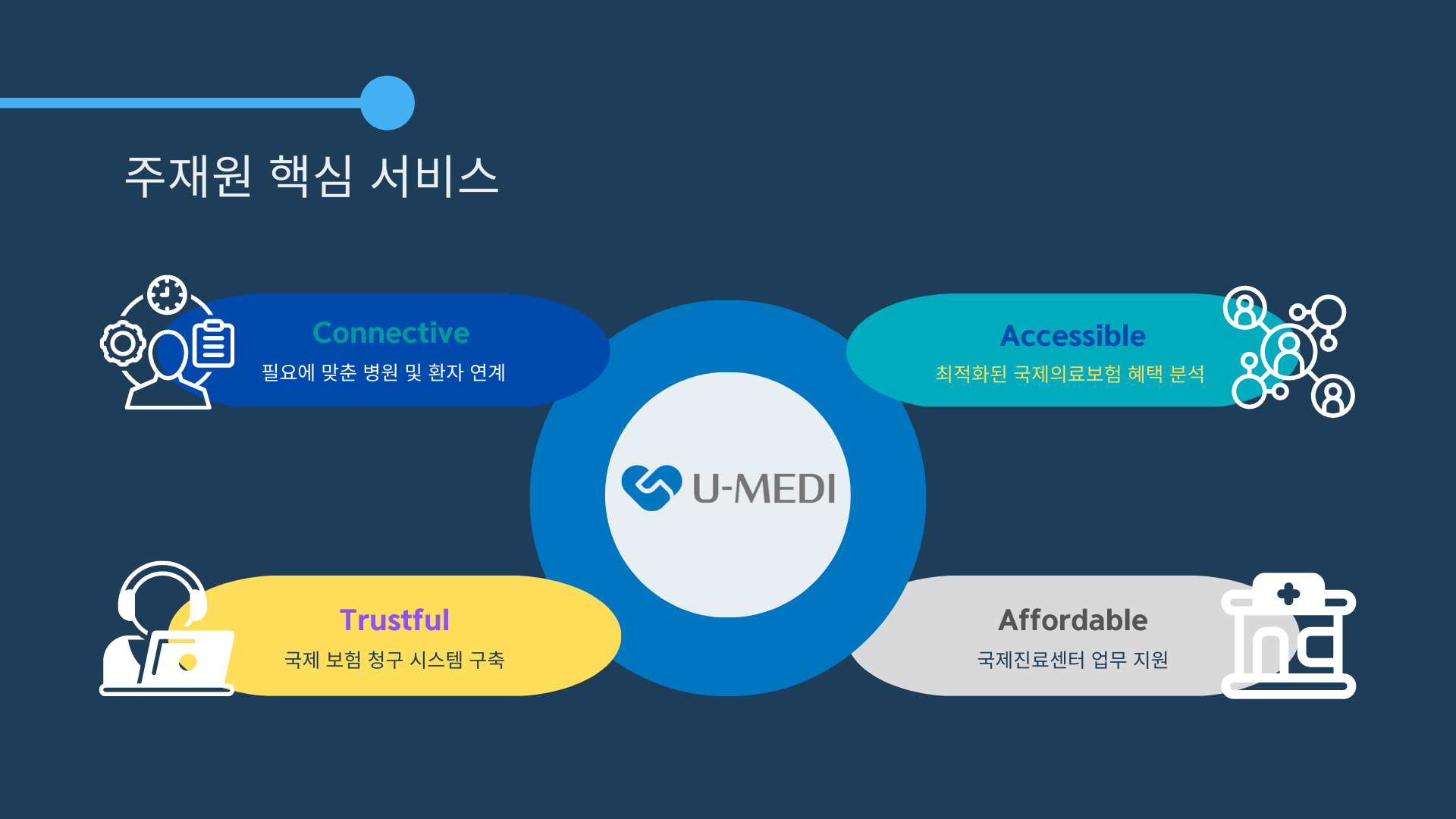 주재원 핵심 서비스

Connective
필요에 맞춘 병원 및 환자 연계

Accessible
최적화된 국제의료보험 혜택 분석

U-MEDI

Trustful
국제 보험 청구 시스템 구축

Affordable
국제진료센터 업무 지원